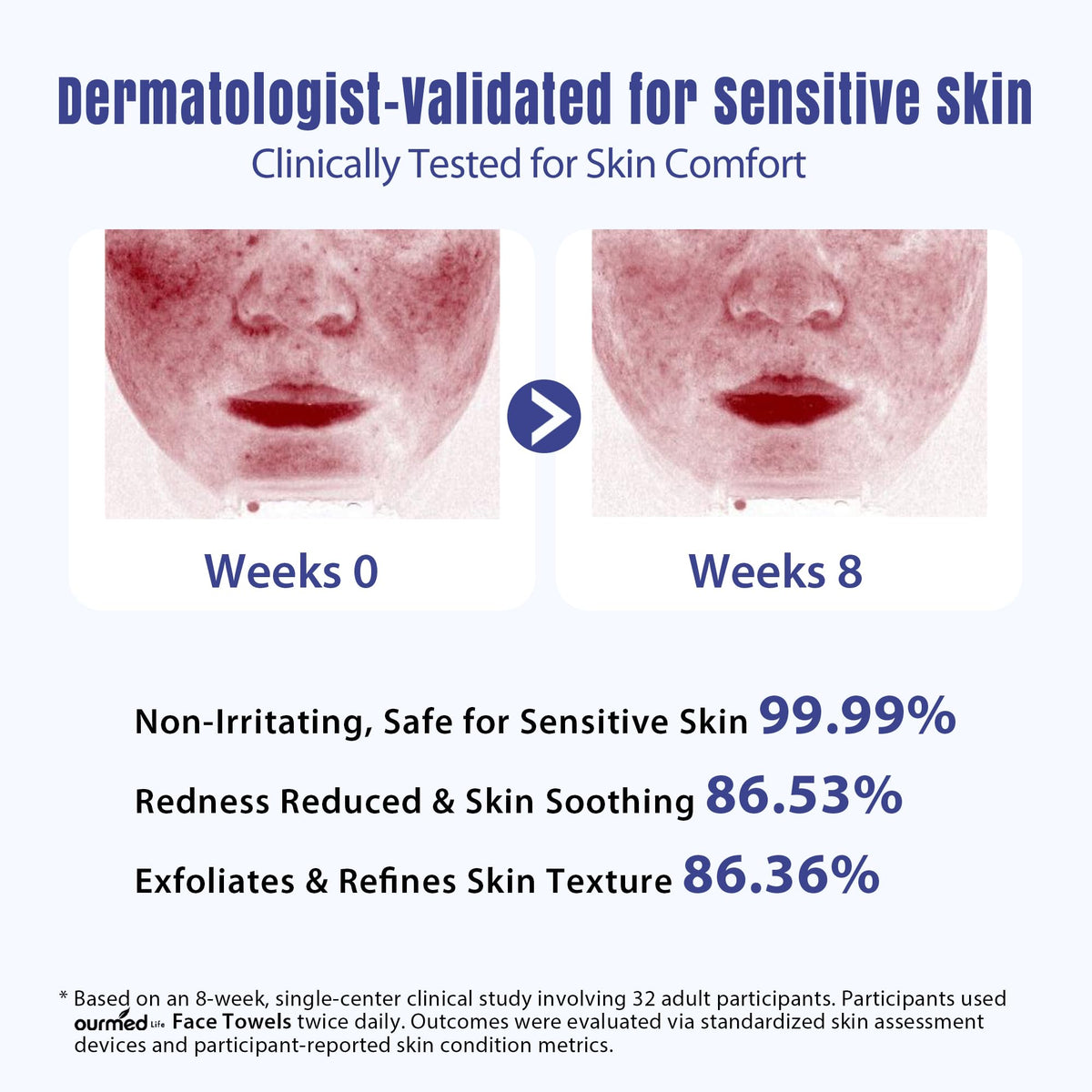 Dermatologist-Validated for Sensitive Skin
Clinically Tested for Skin Comfort

Weeks 0

Weeks 8

Non-Irritating, Safe for Sensitive Skin 99.99%

Redness Reduced & Skin Soothing 86.53%

Exfoliates & Refines Skin Texture 86.36%

* Based on an 8-week, single-center clinical study involving 32 adult participants. Participants used ourmed Life Face Towels twice daily. Outcomes were evaluated via standardized skin assessment devices and participant-reported skin condition metrics.